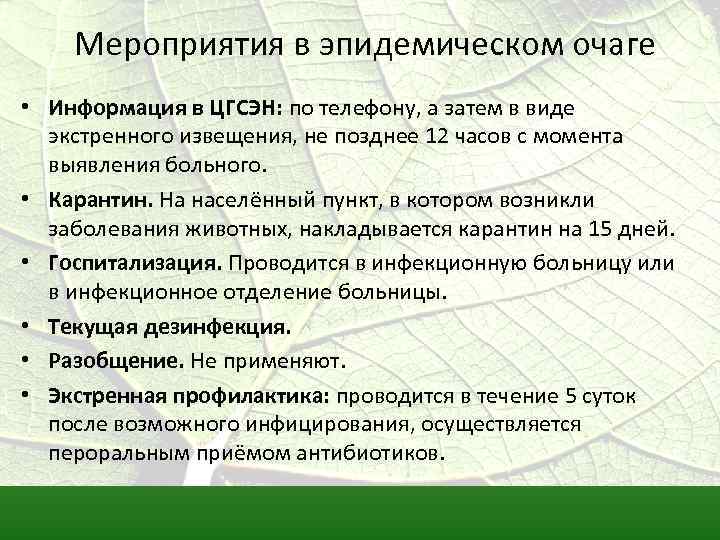 Мероприятия в эпидемическом очаге

• Информация в ЦГСЭН: по телефону, а затем в виде экстренного извещения, не позднее 12 часов с момента выявления больного.

• Карантин. На населённый пункт, в котором возникли заболевания животных, накладывается карантин на 15 дней.

• Госпитализация. Проводится в инфекционную больницу или в инфекционное отделение больницы.

• Текущая дезинфекция.

• Разобщение. Не применяют.

• Экстренная профилактика: проводится в течение 5 суток после возможного инфицирования, осуществляется пероральным приёмом антибиотиков.